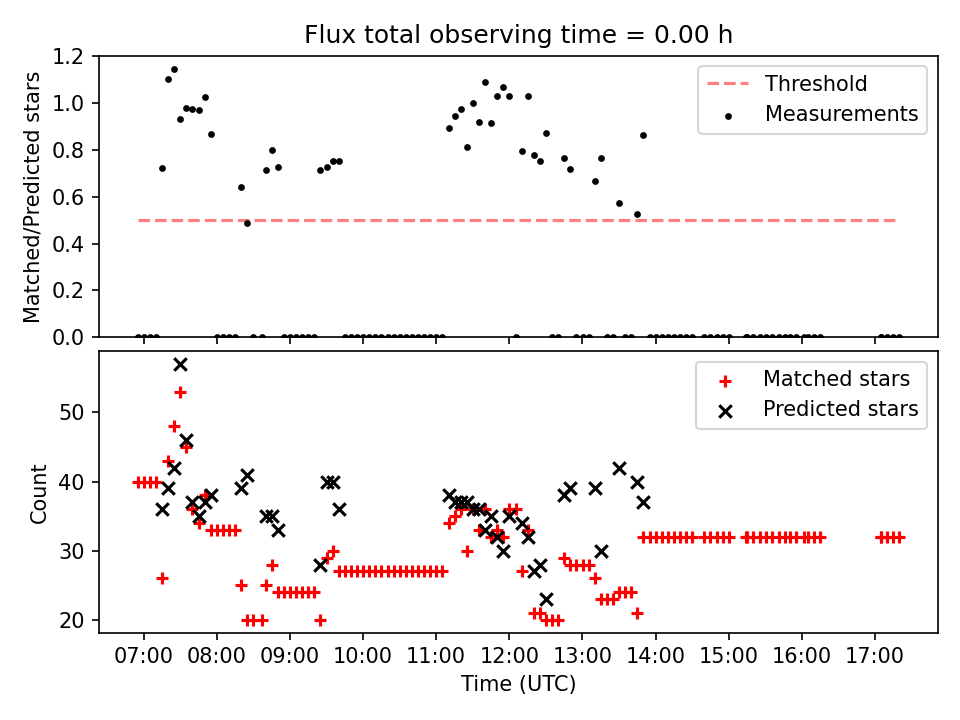 Flux total observing time = 0.00 h

Matched/Predicted stars

1.2
1.0
0.8
0.6
0.4
0.2
0.0

Threshold
Measurements

Count

50
40
30
20

Matched stars
Predicted stars

07:00 08:00 09:00 10:00 11:00 12:00 13:00 14:00 15:00 16:00 17:00

Time (UTC)